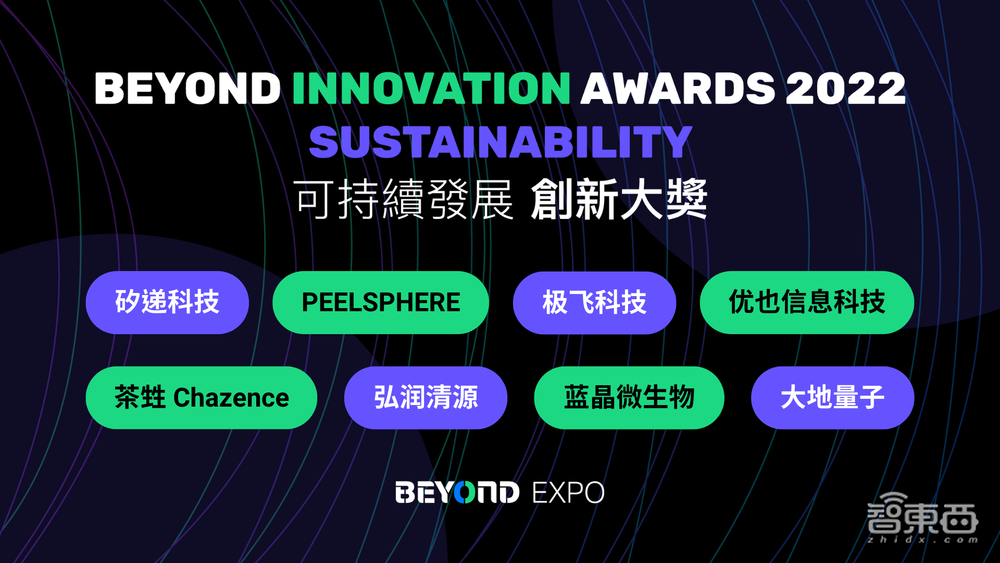 BEYOND INNOVATION AWARDS 2022
SUSTAINABILITY
可持續發展 創新大獎

矽递科技
PEELSPHERE
极飞科技
优也信息科技
茶甡 Chazence
弘润清源
蓝晶微生物
大地量子

BEYOND EXPO

智東西
zhidx.com